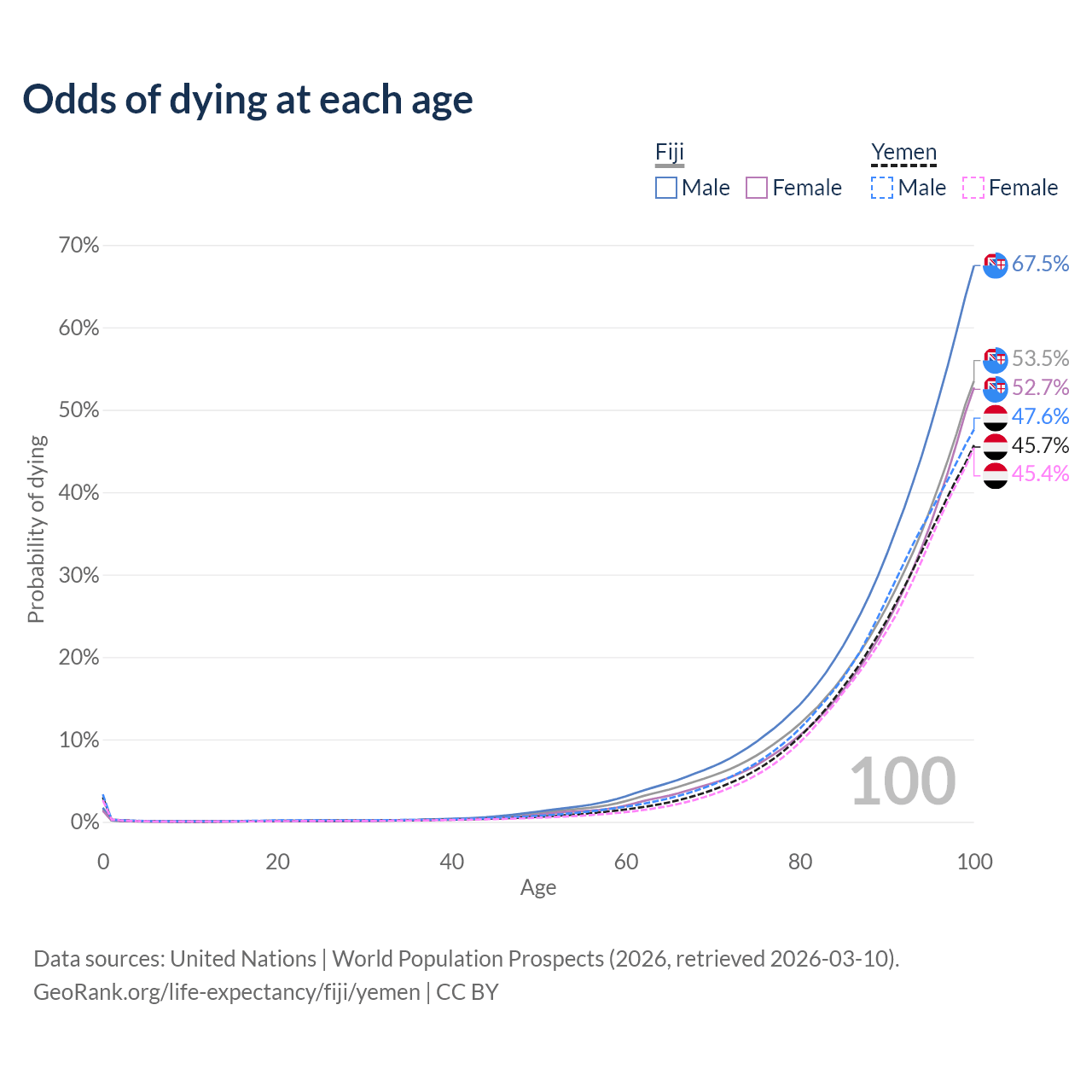 Odds of dying at each age

Fiji
Male Female

Yemen
Male Female

70%
60%
50%
40%
30%
20%
10%
0%

Probability of dying

67.5%
53.5%
52.7%
47.6%
45.7%
45.4%

100

0
20
40
60
80
100
Age

Data sources: United Nations | World Population Prospects (2026, retrieved 2026-03-10).
GeoRank.org/life-expectancy/fiji/yemen | CC BY